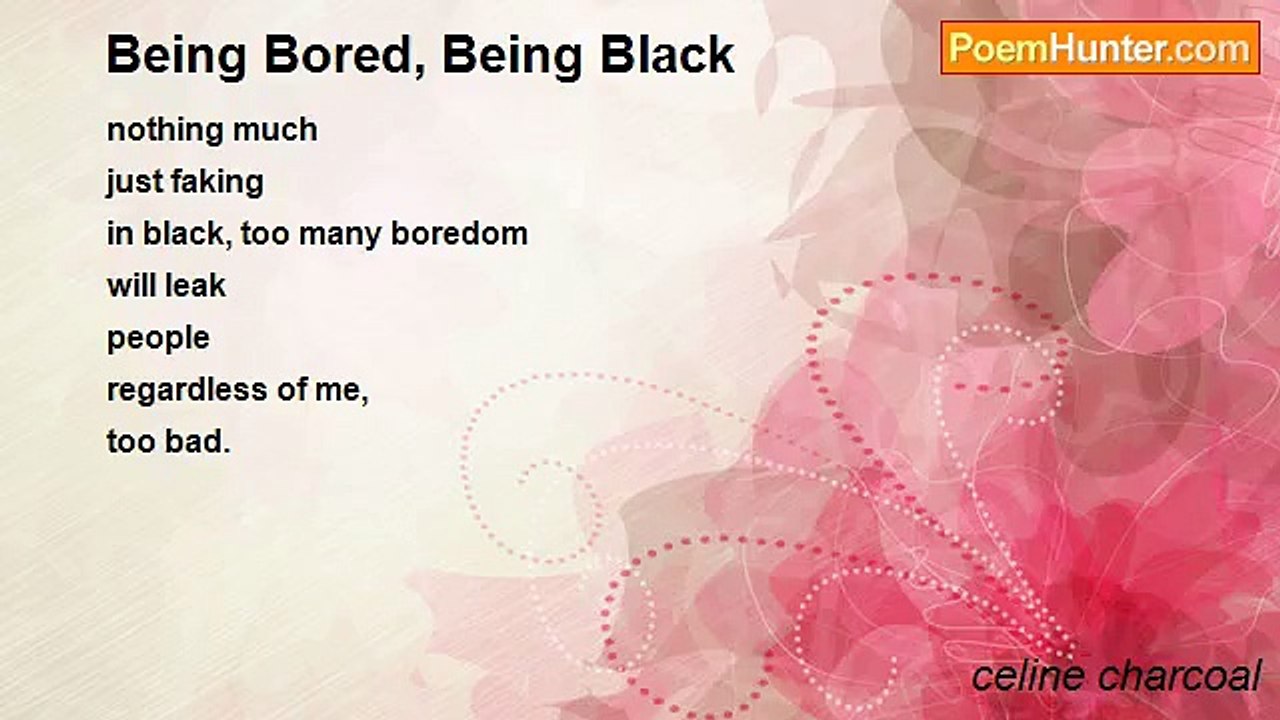 Being Bored, Being Black

PoemHunter.com

nothing much
just faking
in black, too many boredom
will leak
people
regardless of me,
too bad.

celine charcoal